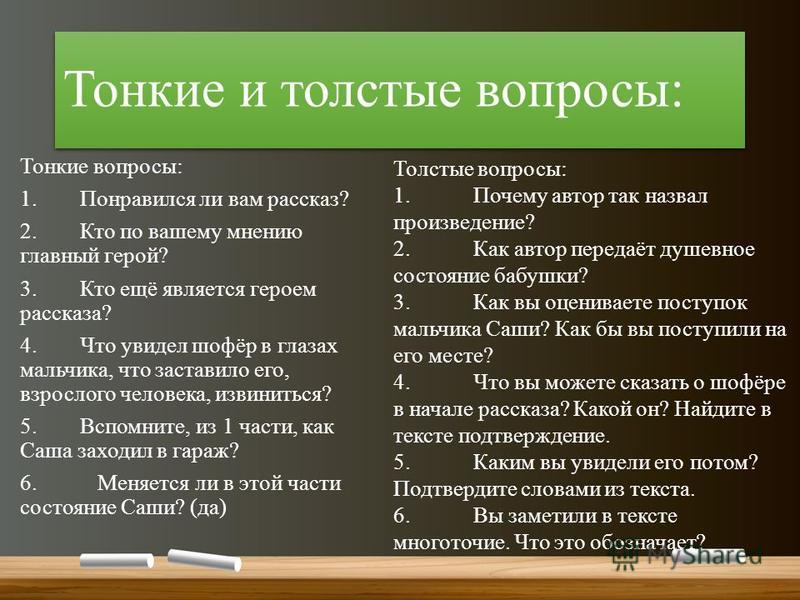 Тонкие и толстые вопросы:

Тонкие вопросы:

1. Понравился ли вам рассказ?

2. Кто по вашему мнению главный герой?

3. Кто ещё является героем рассказа?

4. Что увидел шофёр в глазах мальчика, что заставило его, взрослого человека, извиниться?

5. Вспомните, из 1 части, как Саша заходил в гараж?

6. Меняется ли в этой части состояние Саши? (да)

Толстые вопросы:

1. Почему автор так назвал произведение?

2. Как автор передаёт душевное состояние бабушки?

3. Как вы оцениваете поступок мальчика Саши? Как бы вы поступили на его месте?

4. Что вы можете сказать о шофёре в начале рассказа? Какой он? Найдите в тексте подтверждение.

5. Каким вы увидели его потом? Подтвердите словами из текста.

6. Вы заметили в тексте многоточие. Что это обозначает?

MyShared